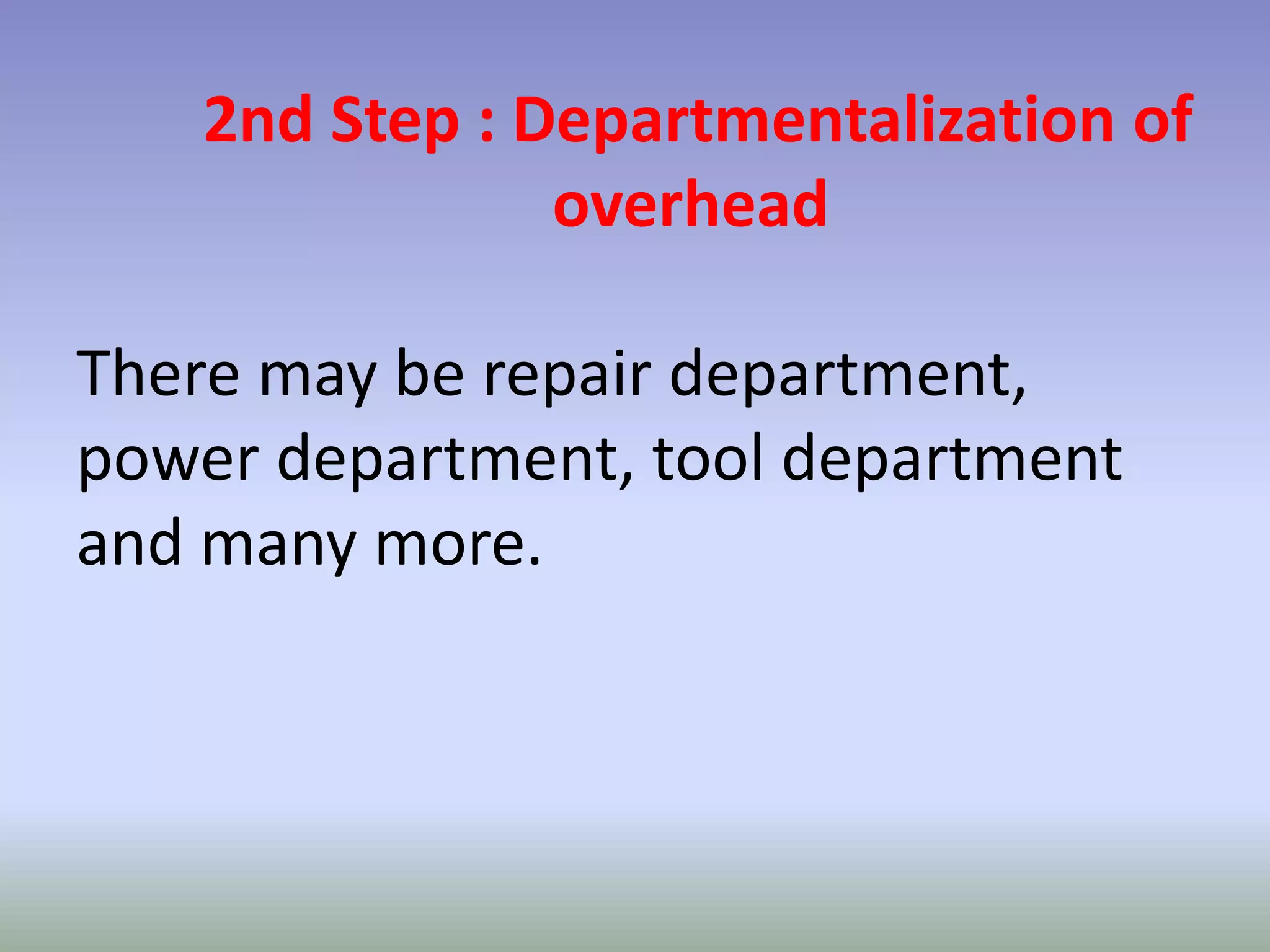 2nd Step : Departmentalization of overhead

There may be repair department, power department, tool department and many more.